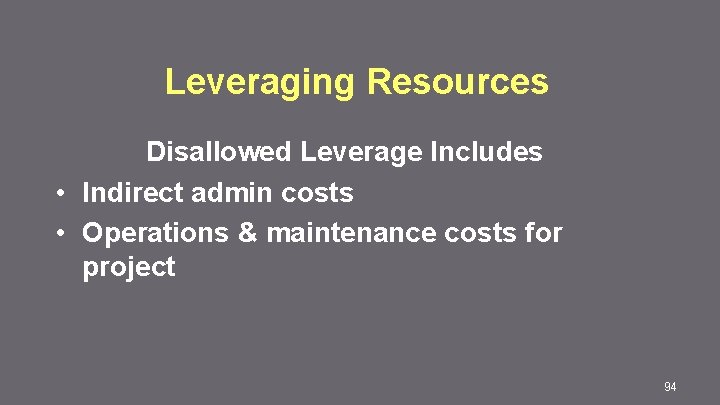 Leveraging Resources

Disallowed Leverage Includes

• Indirect admin costs
• Operations & maintenance costs for project

94